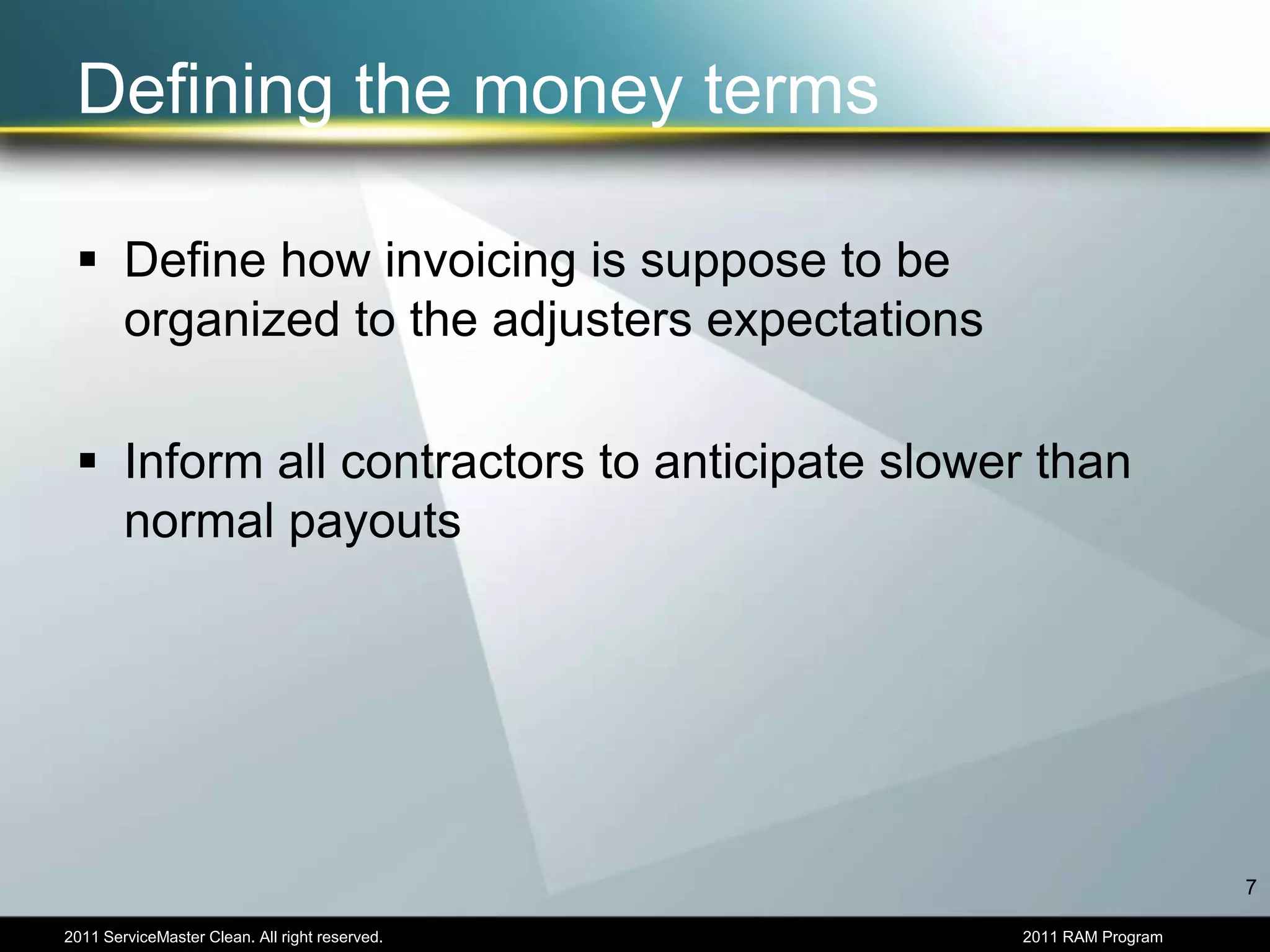 Defining the money terms

▪ Define how invoicing is suppose to be organized to the adjusters expectations

▪ Inform all contractors to anticipate slower than normal payouts

7

2011 ServiceMaster Clean. All right reserved.

2011 RAM Program